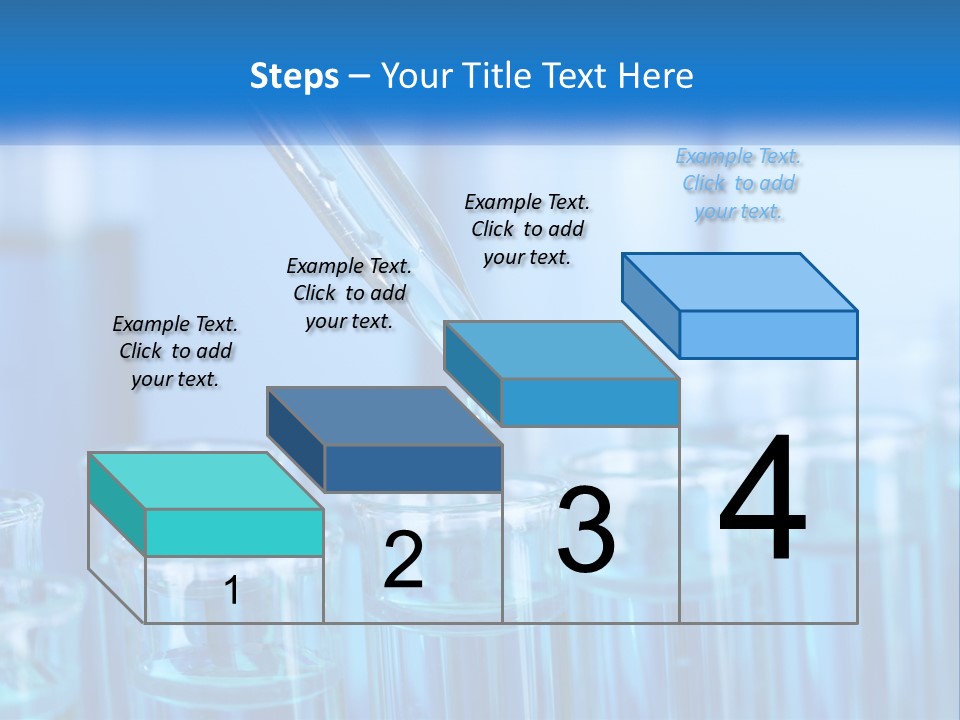 Steps – Your Title Text Here

Example Text. Click to add your text.

Example Text. Click to add your text.

Example Text. Click to add your text.

Example Text. Click to add your text.

1

2

3

4